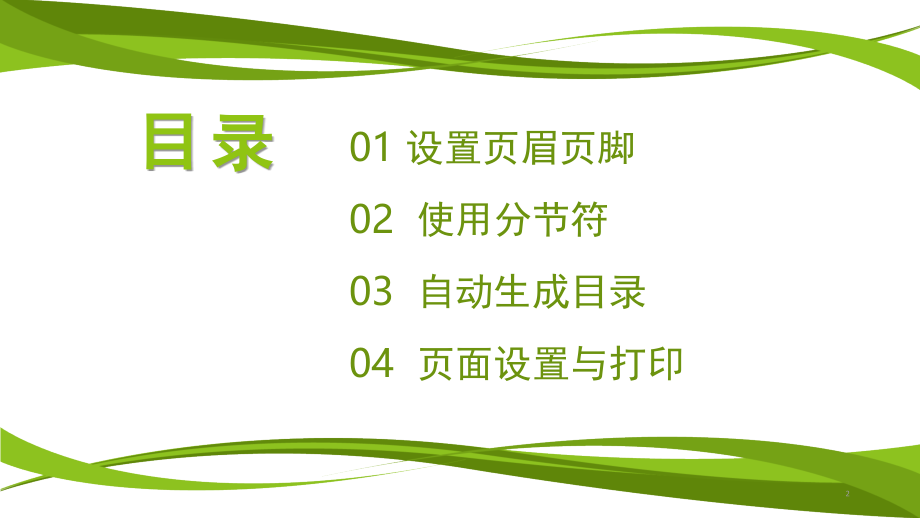 目录

01 设置页眉页脚

02 使用分节符

03 自动生成目录

04 页面设置与打印

2